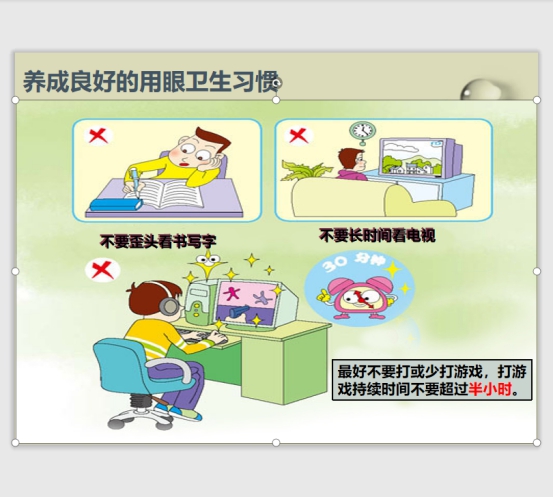 养成良好的用眼卫生习惯

不要歪头看书写字

不要长时间看电视

30 分钟

最好不要打或少打游戏，打游戏持续时间不要超过半小时。